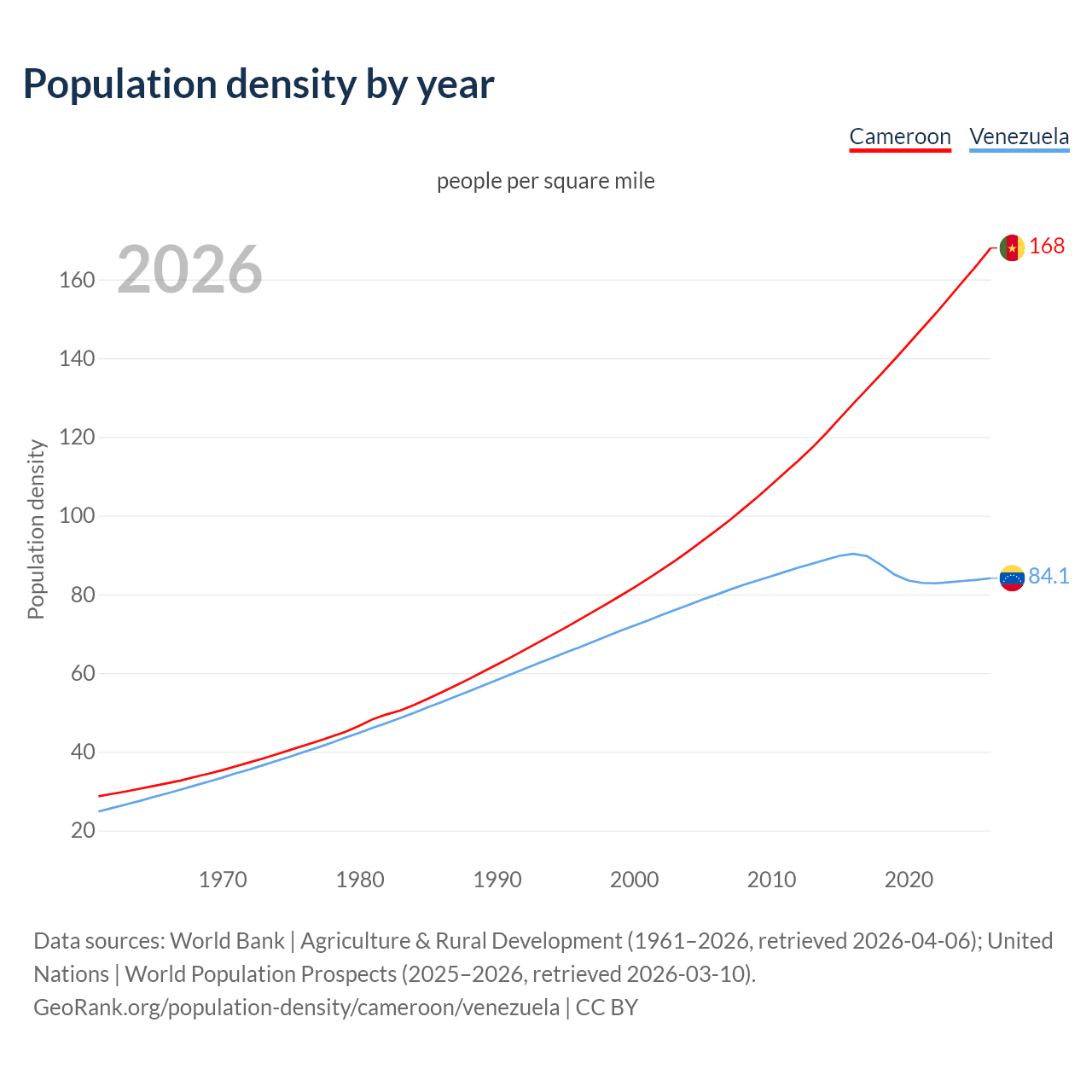 Population density by year

Cameroon Venezuela

people per square mile

2026

Population density

160
140
120
100
80
60
40
20

168
84.1

1970 1980 1990 2000 2010 2020

Data sources: World Bank | Agriculture & Rural Development (1961–2026, retrieved 2026-04-06); United Nations | World Population Prospects (2025–2026, retrieved 2026-03-10).
GeoRank.org/population-density/cameroon/venezuela | CC BY